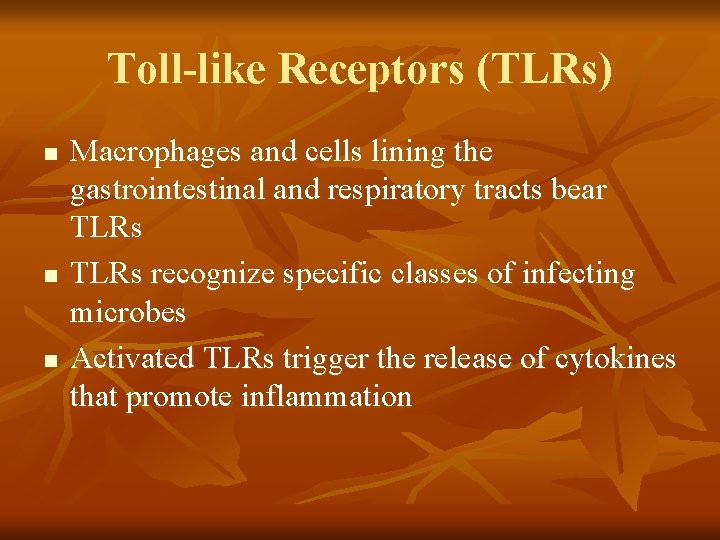 Toll-like Receptors (TLRs)

■ Macrophages and cells lining the gastrointestinal and respiratory tracts bear TLRs

■ TLRs recognize specific classes of infecting microbes

■ Activated TLRs trigger the release of cytokines that promote inflammation